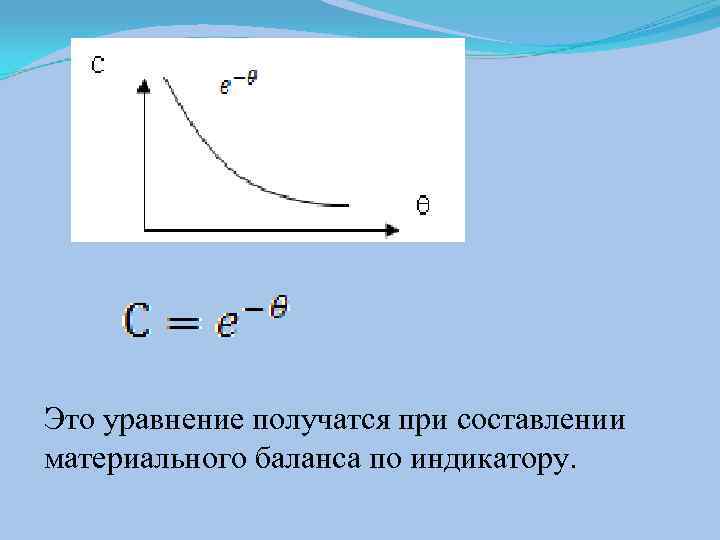 C

$e^{-\theta}$

θ

$C = e^{-\theta}$

Это уравнение получатся при составлении материального баланса по индикатору.